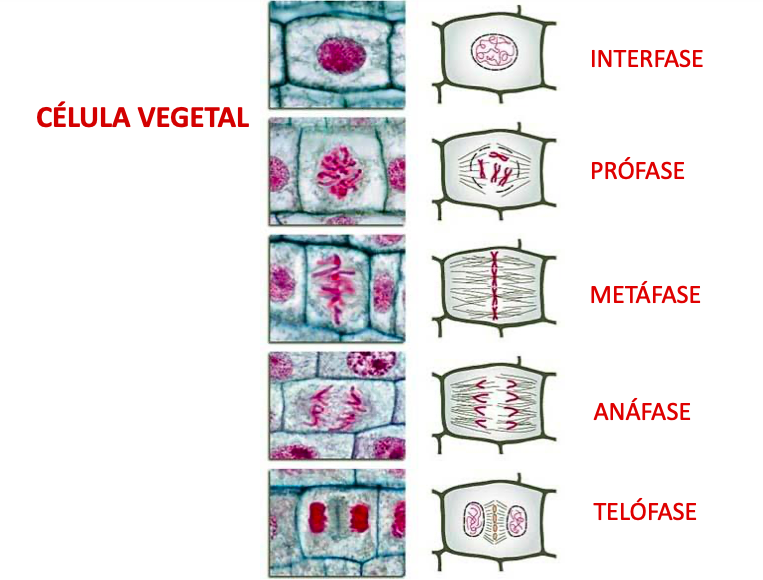 CÉLULA VEGETAL

INTERFASE

PRÓFASE

METÁFASE

ANÁFASE

TELÓFASE